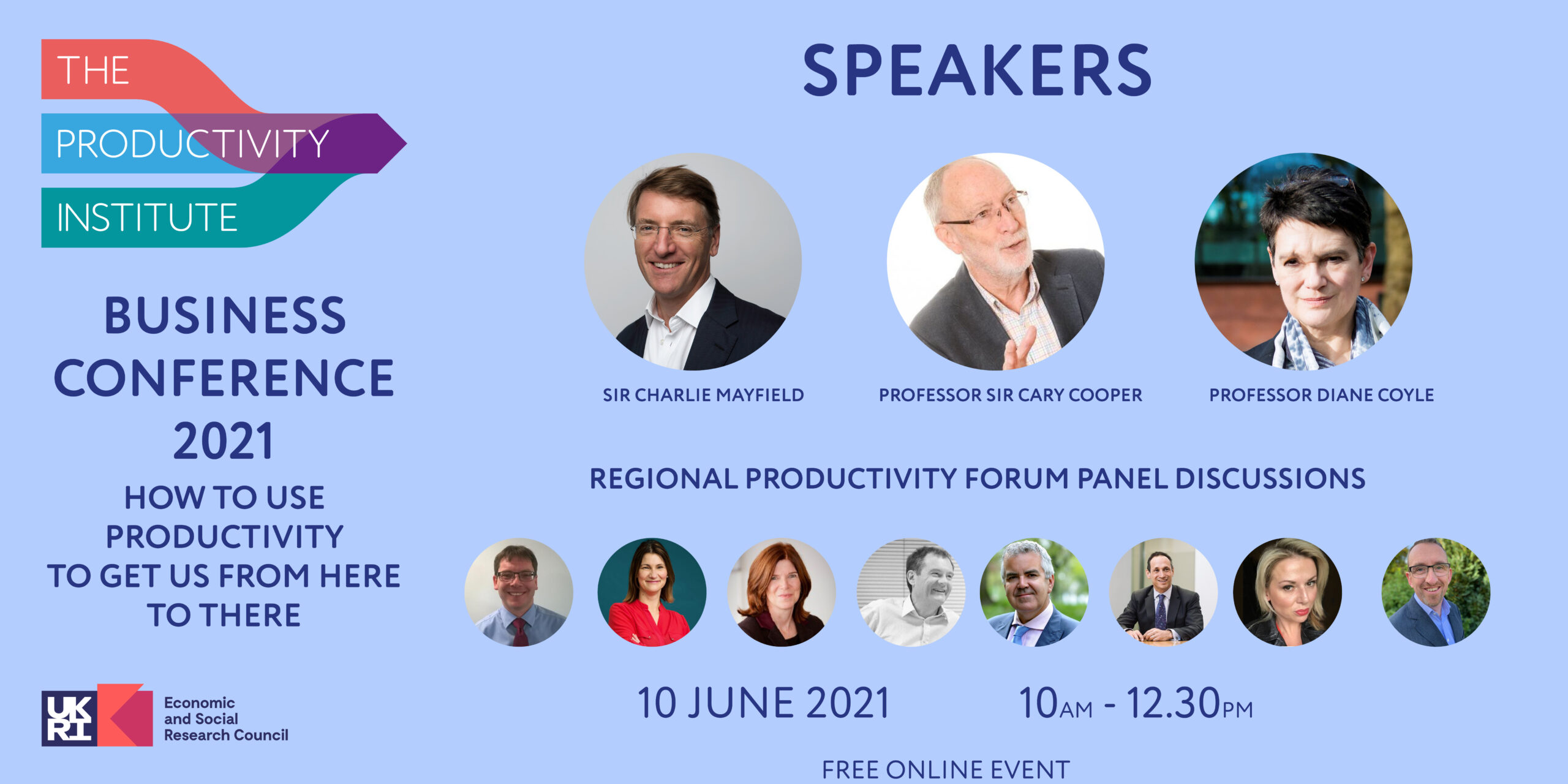 THE
PRODUCTIVITY
INSTITUTE

BUSINESS CONFERENCE 2021

HOW TO USE PRODUCTIVITY TO GET US FROM HERE TO THERE

UK RI

Economic and Social Research Council

SPEAKERS

SIR CHARLIE MAYFIELD

PROFESSOR SIR CARY COOPER

PROFESSOR DIANE COYLE

REGIONAL PRODUCTIVITY FORUM PANEL DISCUSSIONS

10 JUNE 2021

10AM - 12.30PM

FREE ONLINE EVENT